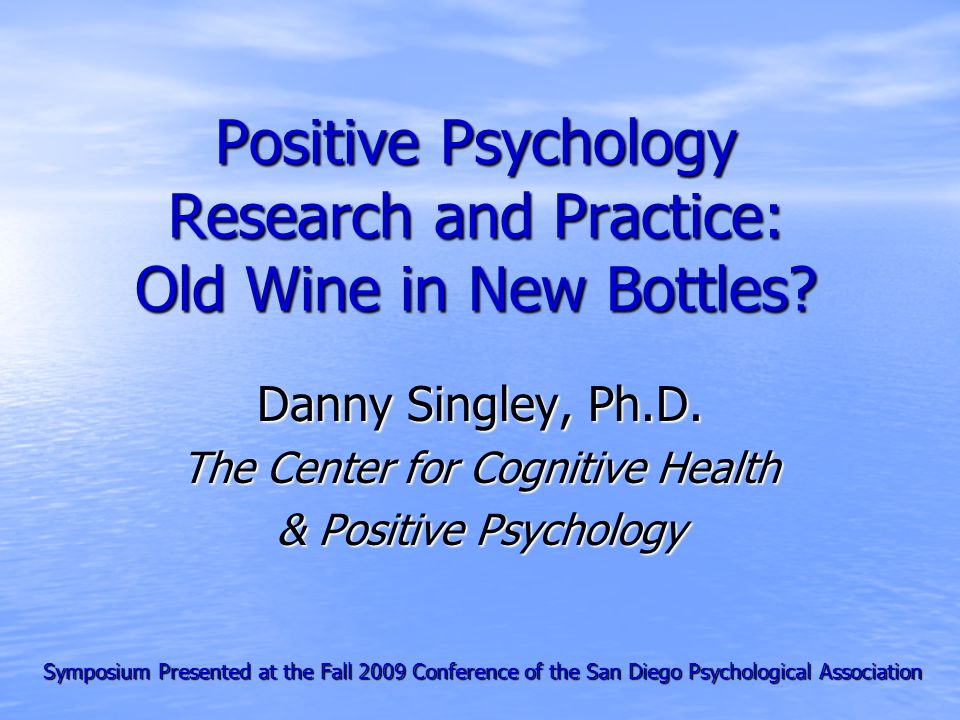 Positive Psychology Research and Practice: Old Wine in New Bottles?

Danny Singley, Ph.D.

The Center for Cognitive Health & Positive Psychology

Symposium Presented at the Fall 2009 Conference of the San Diego Psychological Association